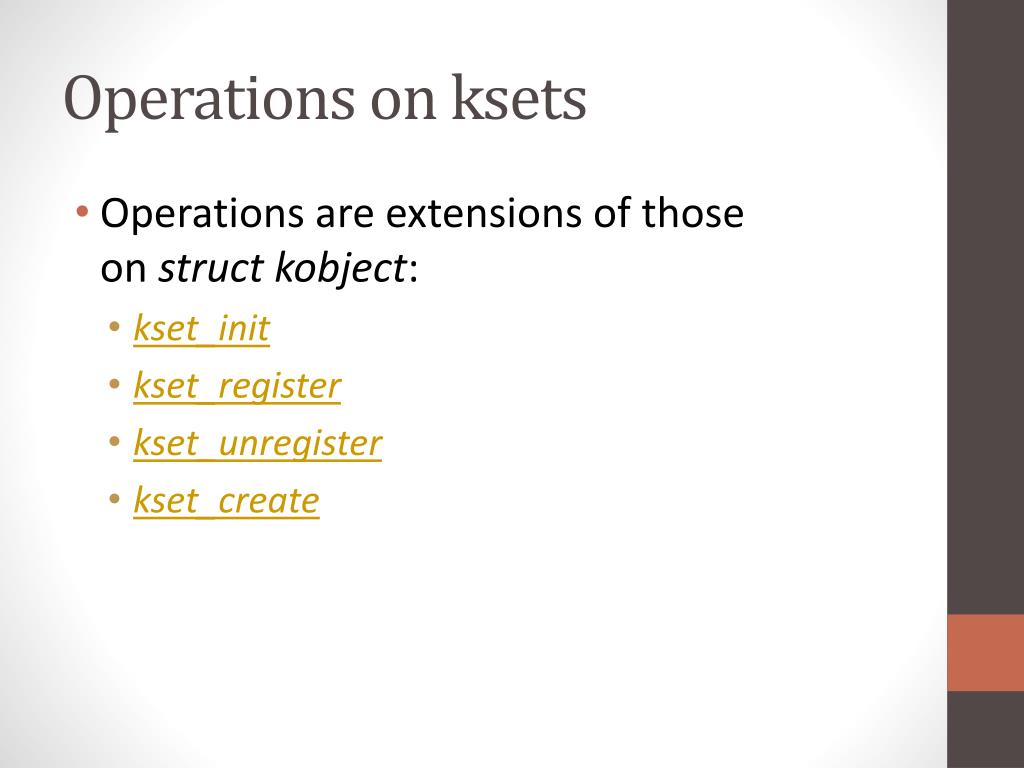 Operations on ksets

• Operations are extensions of those on struct kobject:
  • kset_init
  • kset_register
  • kset_unregister
  • kset_create